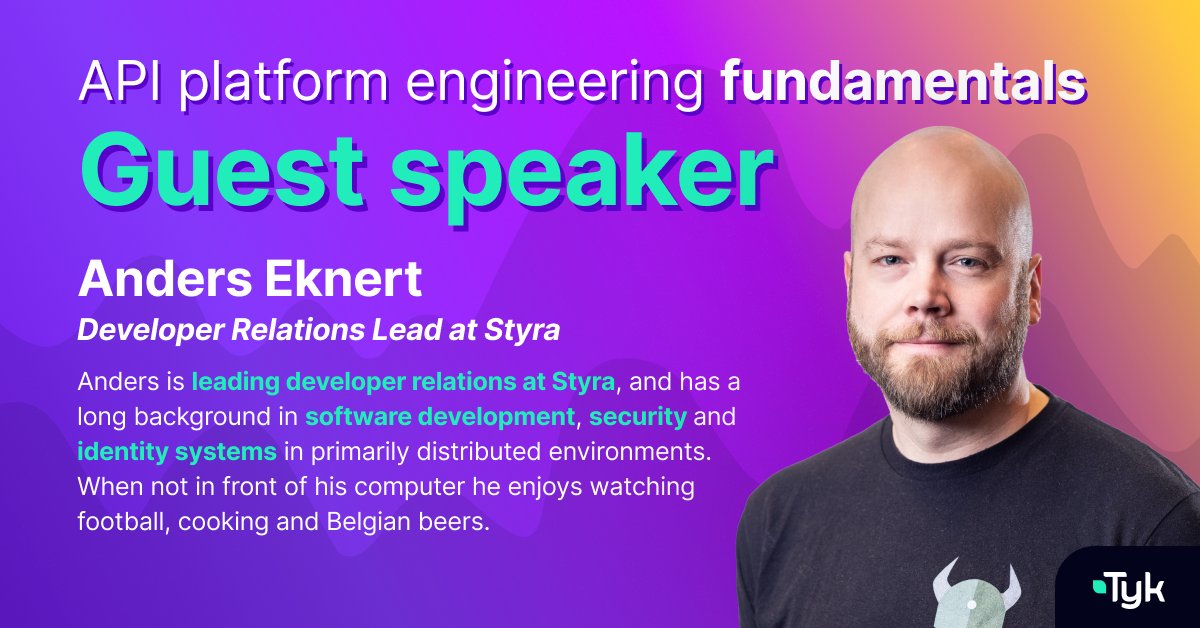 API platform engineering fundamentals

Guest speaker

Anders Eknert

Developer Relations Lead at Styra

Anders is leading developer relations at Styra, and has a long background in software development, security and identity systems in primarily distributed environments. When not in front of his computer he enjoys watching football, cooking and Belgian beers.

Tyk